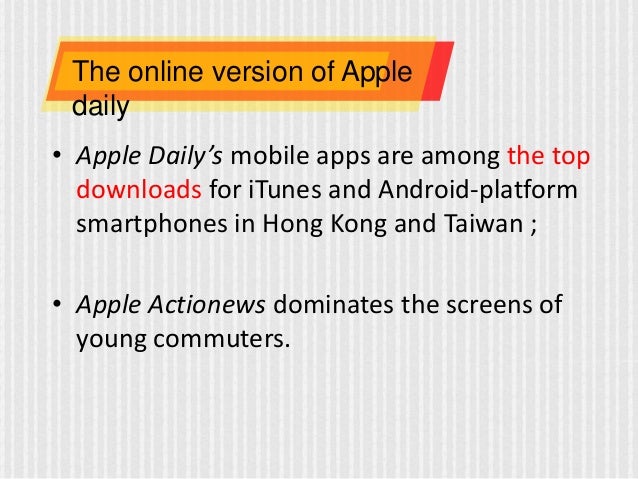 The online version of Apple daily

• Apple Daily's mobile apps are among the top downloads for iTunes and Android-platform smartphones in Hong Kong and Taiwan ;

• Apple Actionews dominates the screens of young commuters.